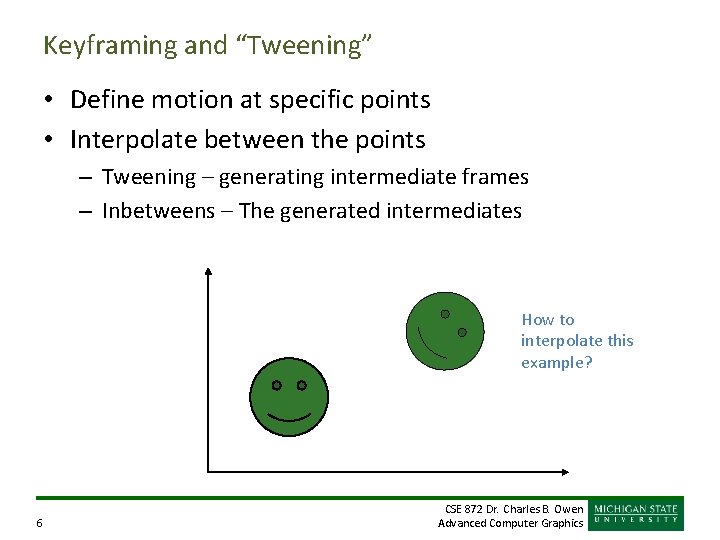 Keyframing and “Tweening”

• Define motion at specific points
• Interpolate between the points
– Tweening – generating intermediate frames
– Inbetweens – The generated intermediates

How to interpolate this example?

6

CSE 872 Dr. Charles B. Owen
Advanced Computer Graphics

MICHIGAN STATE UNIVERSITY